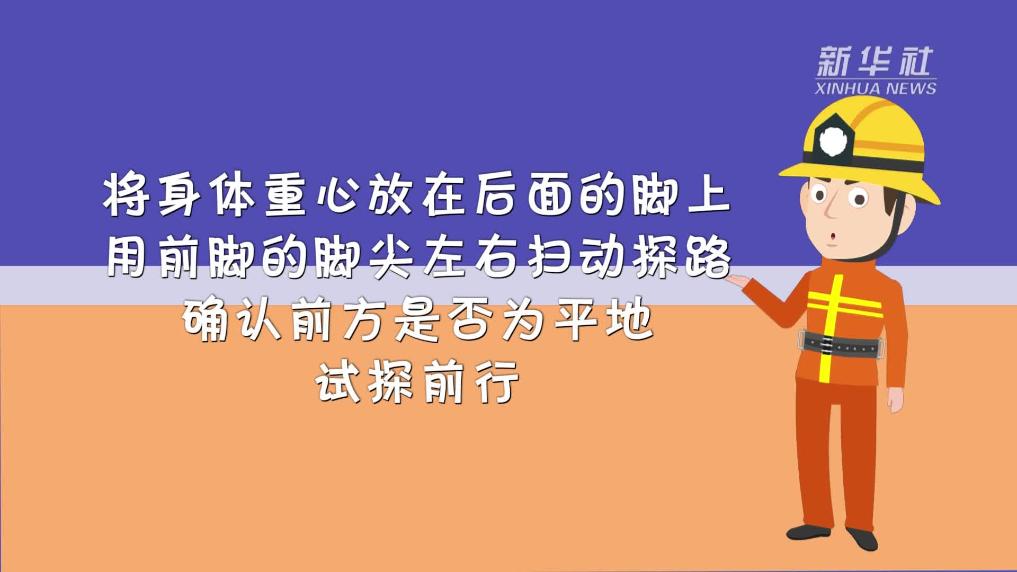 新华社
XINHUA NEWS

将身体重心放在后面的脚上
用前脚的脚尖左右扫动探路
确认前方是否为平地
试探前行